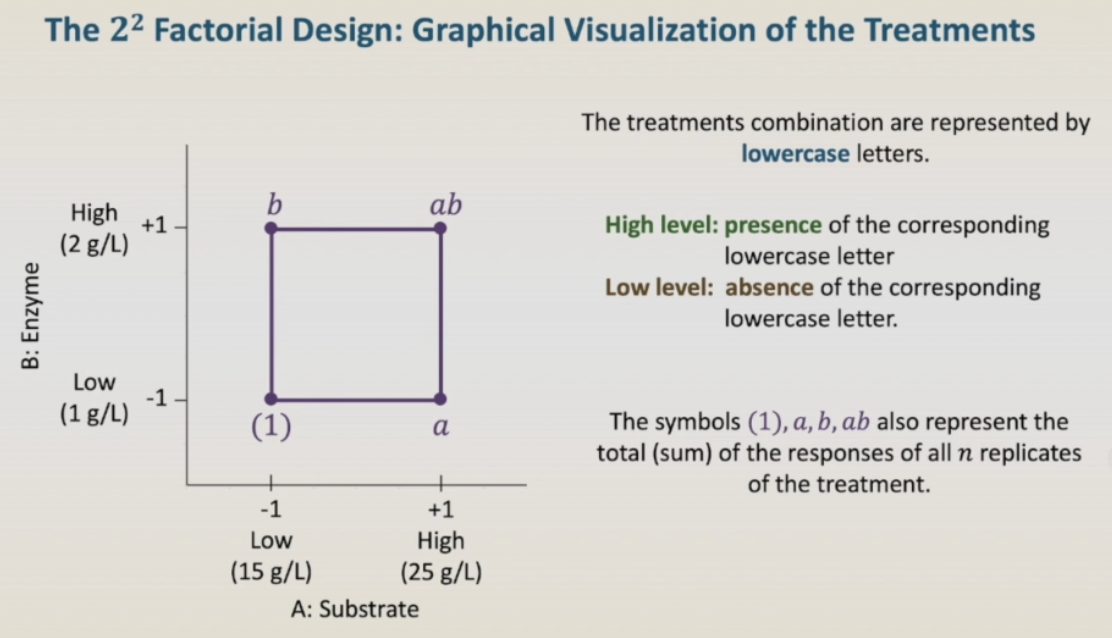 The $2^2$ Factorial Design: Graphical Visualization of the Treatments

B: Enzyme

High
(2 g/L)
+1

Low
(1 g/L)
-1

$b$
$ab$
$(1)$
$a$

-1
Low
(15 g/L)

+1
High
(25 g/L)

A: Substrate

The treatments combination are represented by lowercase letters.

High level: presence of the corresponding lowercase letter
Low level: absence of the corresponding lowercase letter.

The symbols $(1), a, b, ab$ also represent the total (sum) of the responses of all $n$ replicates of the treatment.